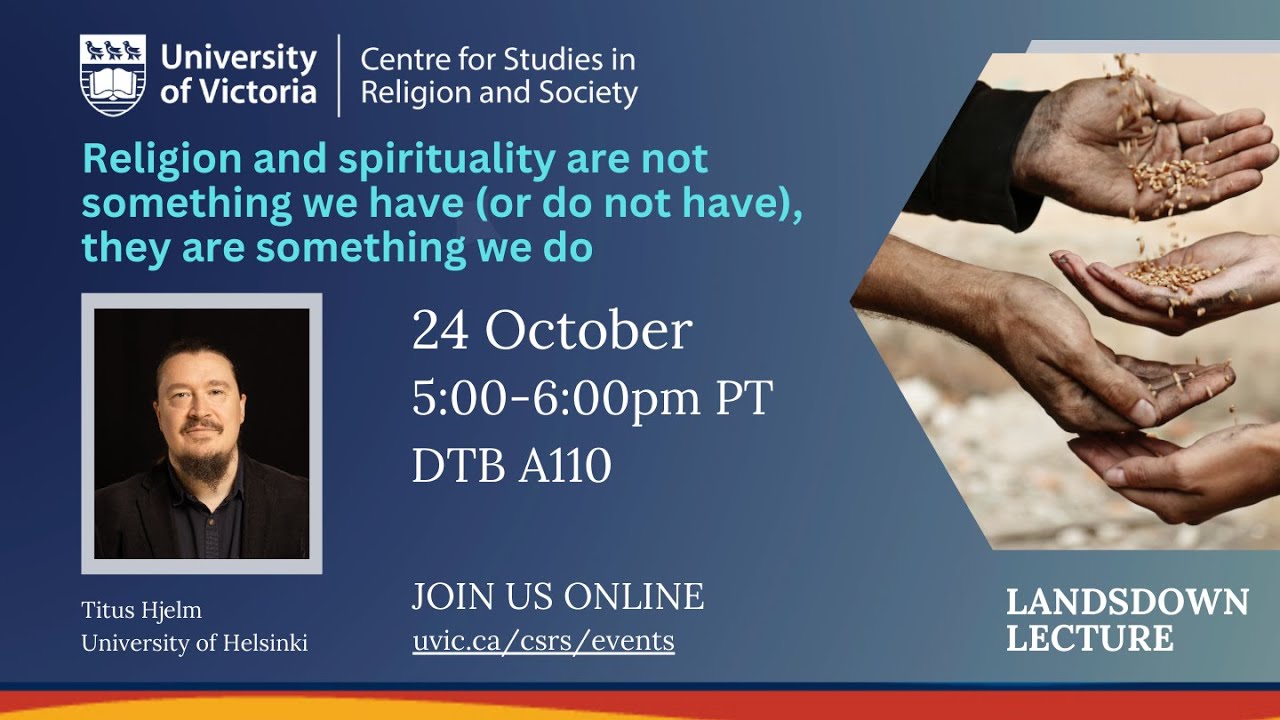 University of Victoria
Centre for Studies in Religion and Society

Religion and spirituality are not something we have (or do not have), they are something we do

24 October
5:00-6:00pm PT
DTB A110

Titus Hjelm
University of Helsinki

JOIN US ONLINE
uvic.ca/csrs/events

LANDSDOWN LECTURE